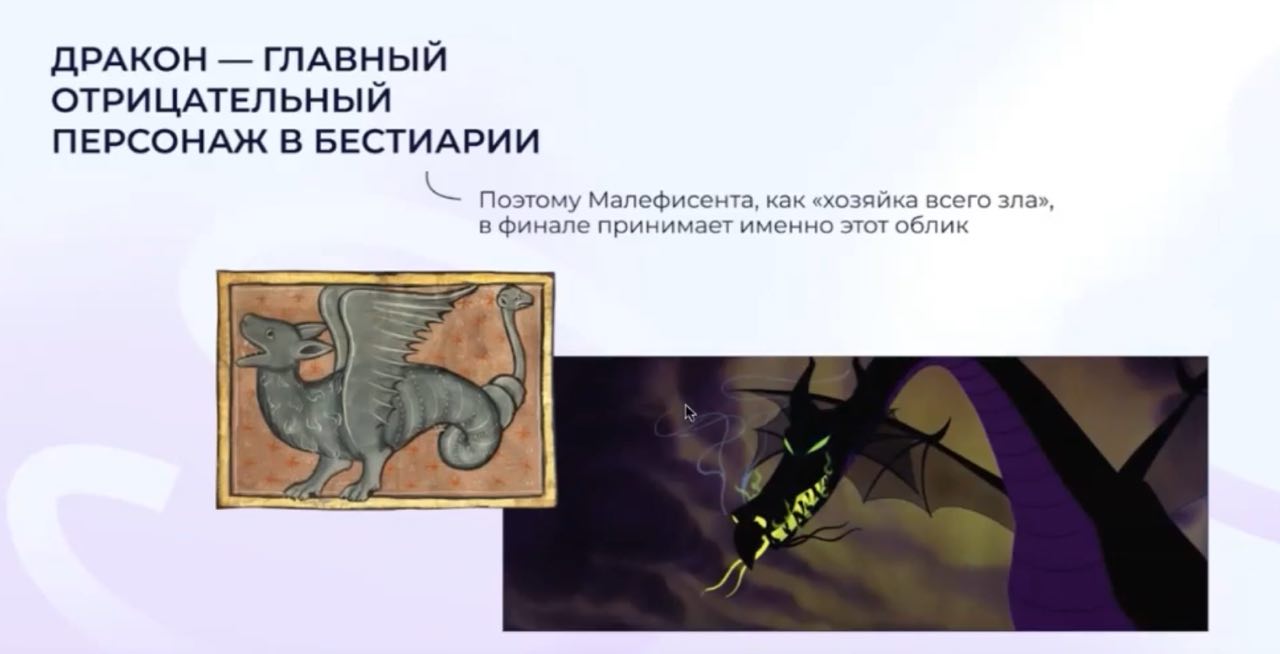 ДРАКОН — ГЛАВНЫЙ ОТРИЦАТЕЛЬНЫЙ ПЕРСОНАЖ В БЕСТИАРИИ

Поэтому Малефисента, как «хозяйка всего зла», в финале принимает именно этот облик